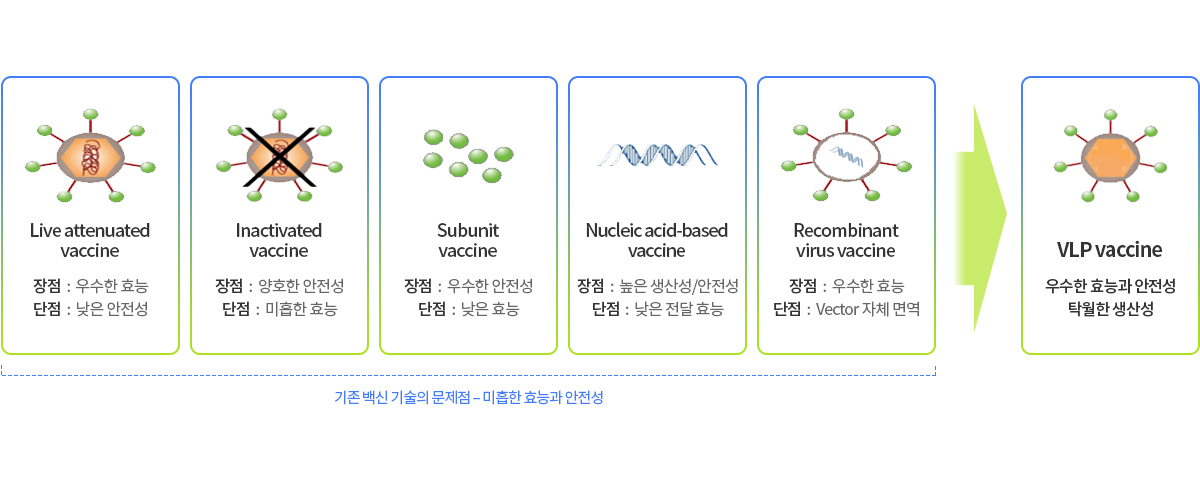 Live attenuated vaccine

장점 : 우수한 효능
단점 : 낮은 안전성

Inactivated vaccine

장점 : 양호한 안전성
단점 : 미흡한 효능

Subunit vaccine

장점 : 우수한 안전성
단점 : 낮은 효능

Nucleic acid-based vaccine

장점 : 높은 생산성/안전성
단점 : 낮은 전달 효능

Recombinant virus vaccine

장점 : 우수한 효능
단점 : Vector 자체 면역

VLP vaccine

우수한 효능과 안전성
탁월한 생산성

기존 백신 기술의 문제점 – 미흡한 효능과 안전성